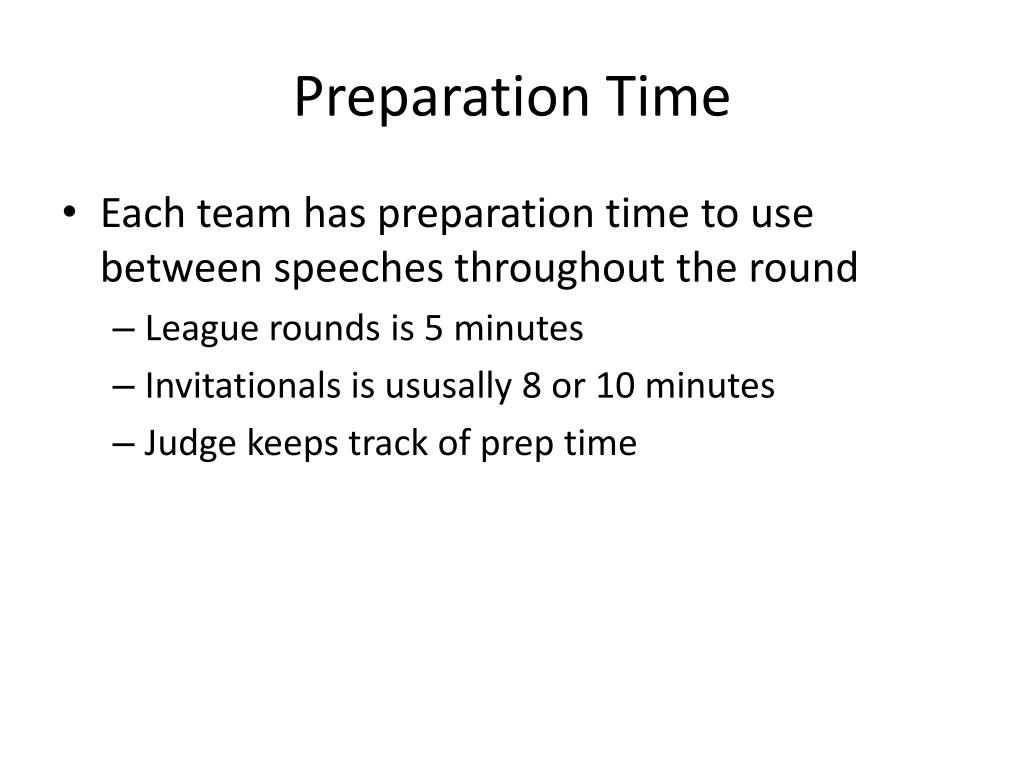 Preparation Time

• Each team has preparation time to use between speeches throughout the round
– League rounds is 5 minutes
– Invitationals is ususally 8 or 10 minutes
– Judge keeps track of prep time